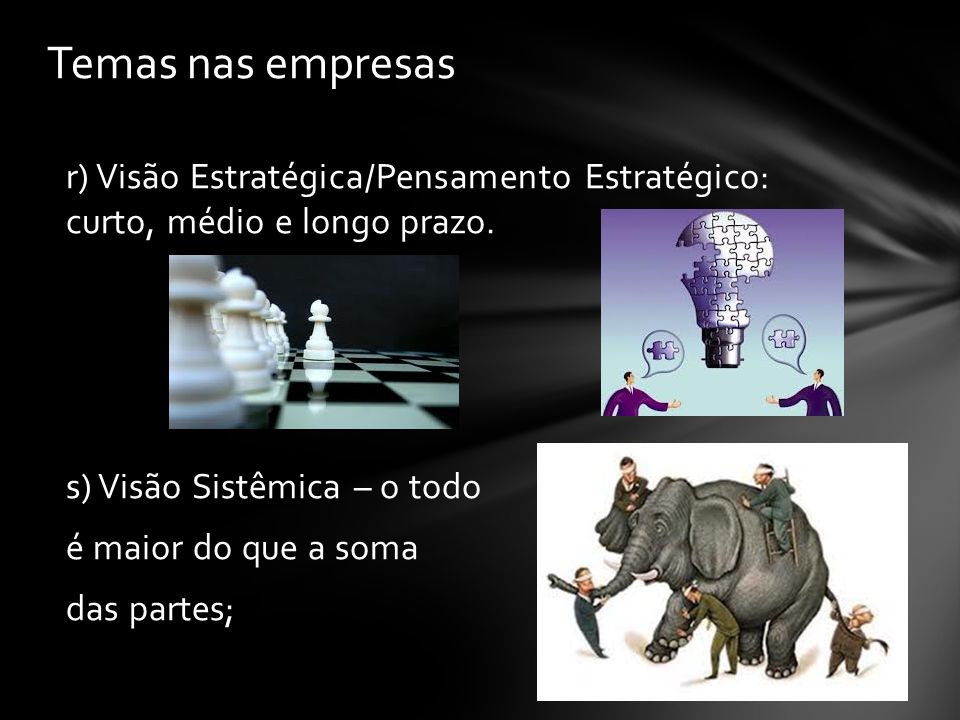 Temas nas empresas

r) Visão Estratégica/Pensamento Estratégico: curto, médio e longo prazo.

s) Visão Sistêmica – o todo é maior do que a soma das partes;